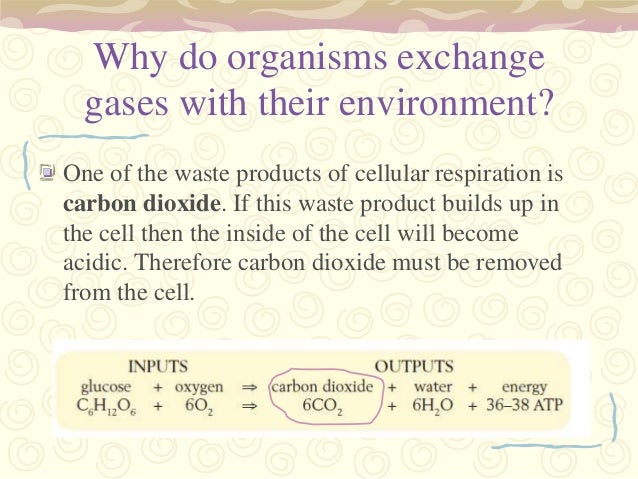 Why do organisms exchange gases with their environment?

One of the waste products of cellular respiration is **carbon dioxide**. If this waste product builds up in the cell then the inside of the cell will become acidic. Therefore carbon dioxide must be removed from the cell.

INPUTS OUTPUTS

glucose + oxygen ⇒ carbon dioxide + water + energy

$C_6H_{12}O_6$ + $6O_2$ ⇒ $6CO_2$ + $6H_2O$ + 36–38 ATP